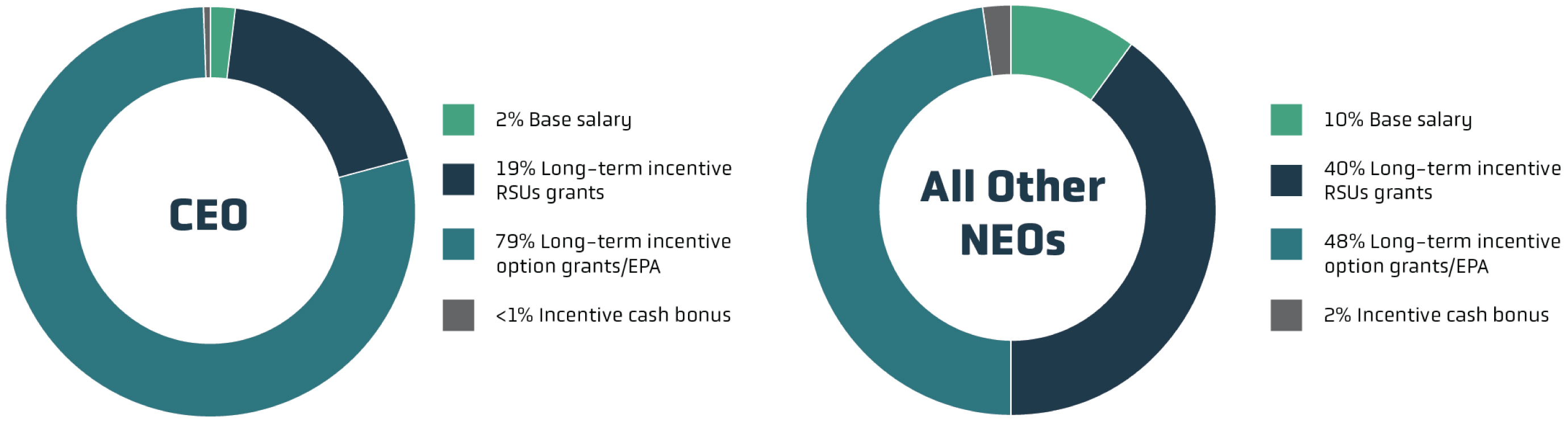 CEO

2% Base salary

19% Long-term incentive RSUs grants

79% Long-term incentive option grants/EPA

<1% Incentive cash bonus

All Other NEOs

10% Base salary

40% Long-term incentive RSUs grants

48% Long-term incentive option grants/EPA

2% Incentive cash bonus